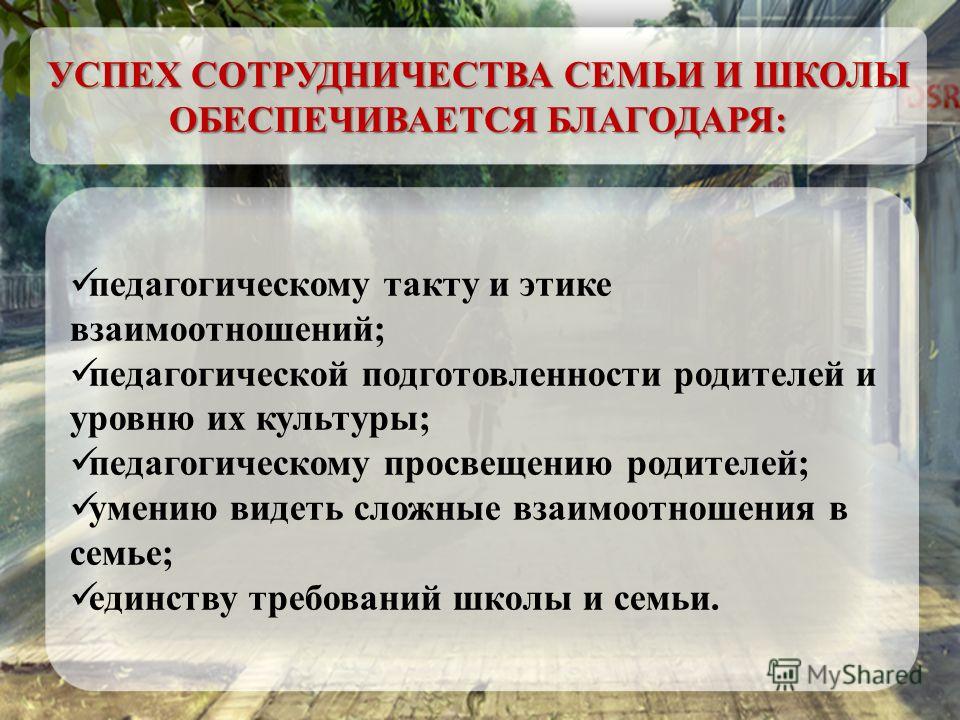 УСПЕХ СОТРУДНИЧЕСТВА СЕМЬИ И ШКОЛЫ ОБЕСПЕЧИВАЕТСЯ БЛАГОДАРЯ:

✓педагогическому такту и этике взаимоотношений;
✓педагогической подготовленности родителей и уровню их культуры;
✓педагогическому просвещению родителей;
✓умению видеть сложные взаимоотношения в семье;
✓единству требований школы и семьи.

MyShared